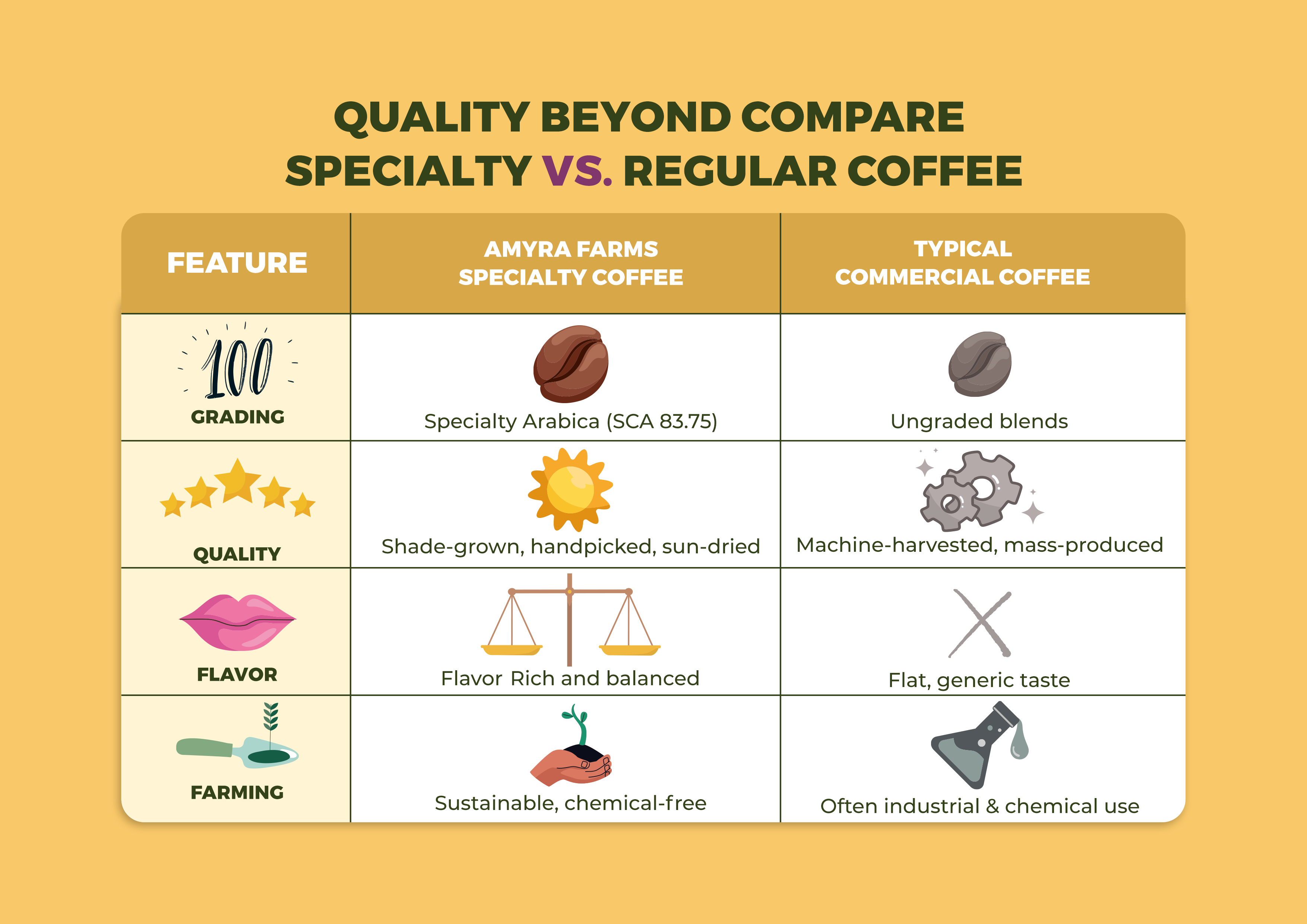 QUALITY BEYOND COMPARE
SPECIALTY VS. REGULAR COFFEE

| FEATURE | AMYRA FARMS SPECIALTY COFFEE | TYPICAL COMMERCIAL COFFEE |
|---|---|---|
| 100 GRADING | Specialty Arabica (SCA 83.75) | Ungraded blends |
| QUALITY | Shade-grown, handpicked, sun-dried | Machine-harvested, mass-produced |
| FLAVOR | Flavor Rich and balanced | Flat, generic taste |
| FARMING | Sustainable, chemical-free | Often industrial & chemical use |